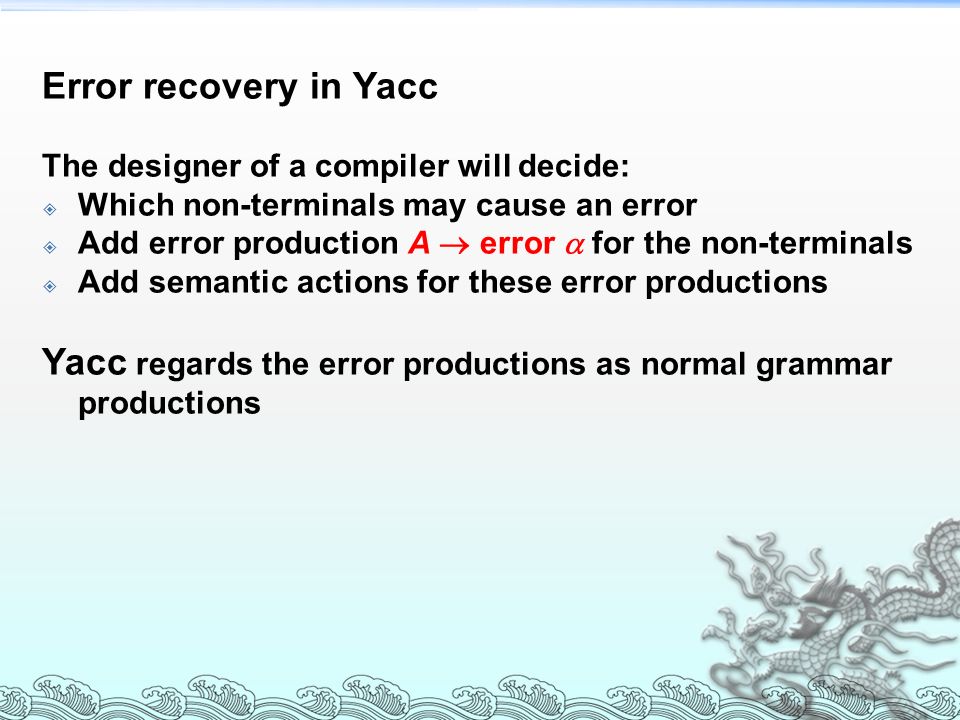 Error recovery in Yacc

The designer of a compiler will decide:
- Which non-terminals may cause an error
- Add error production $A \rightarrow$ error $\alpha$ for the non-terminals
- Add semantic actions for these error productions

Yacc regards the error productions as normal grammar productions